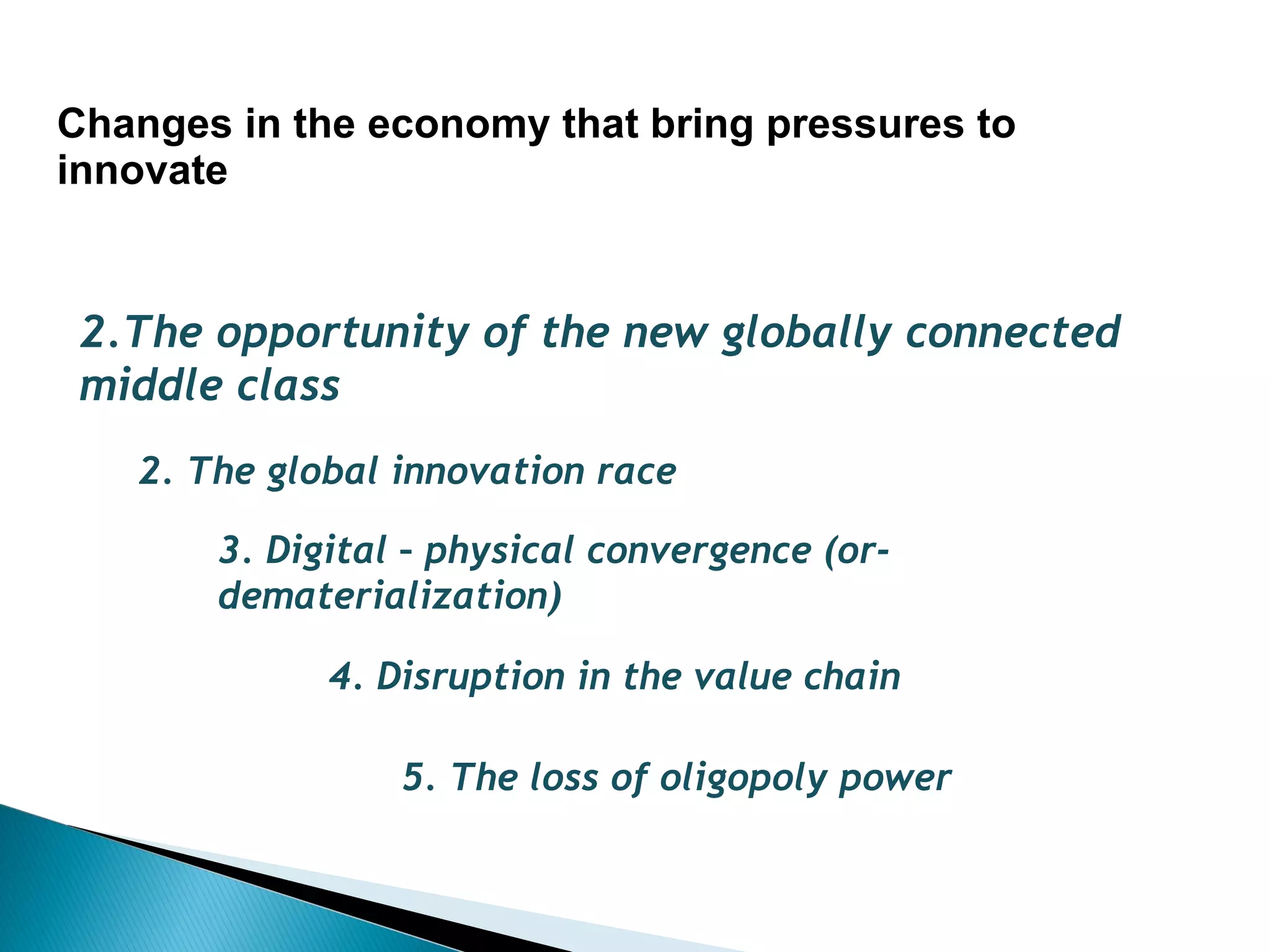 Changes in the economy that bring pressures to innovate

2.The opportunity of the new globally connected middle class

2. The global innovation race

3. Digital – physical convergence (or-dematerialization)

4. Disruption in the value chain

5. The loss of oligopoly power